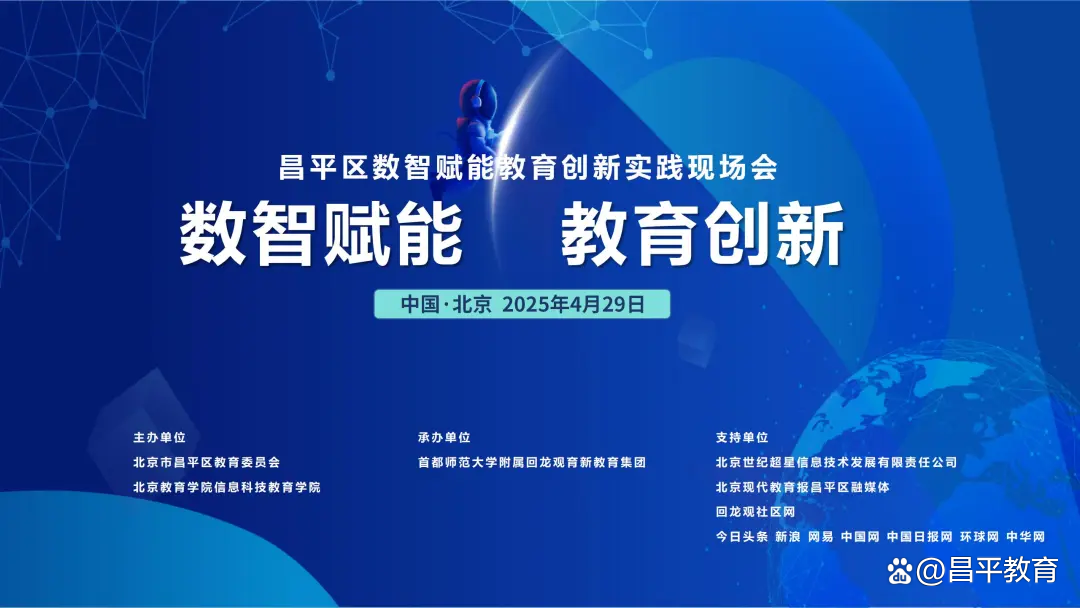 昌平区数智赋能教育创新实践现场会

数智赋能　教育创新

中国·北京 2025年4月29日

主办单位
北京市昌平区教育委员会
北京教育学院信息科技教育学院

承办单位
首都师范大学附属回龙观育新教育集团

支持单位
北京世纪超星信息技术发展有限责任公司
北京现代教育报昌平区融媒体
回龙观社区网
今日头条 新浪 网易 中国网 中国日报网 环球网 中华网

@昌平教育